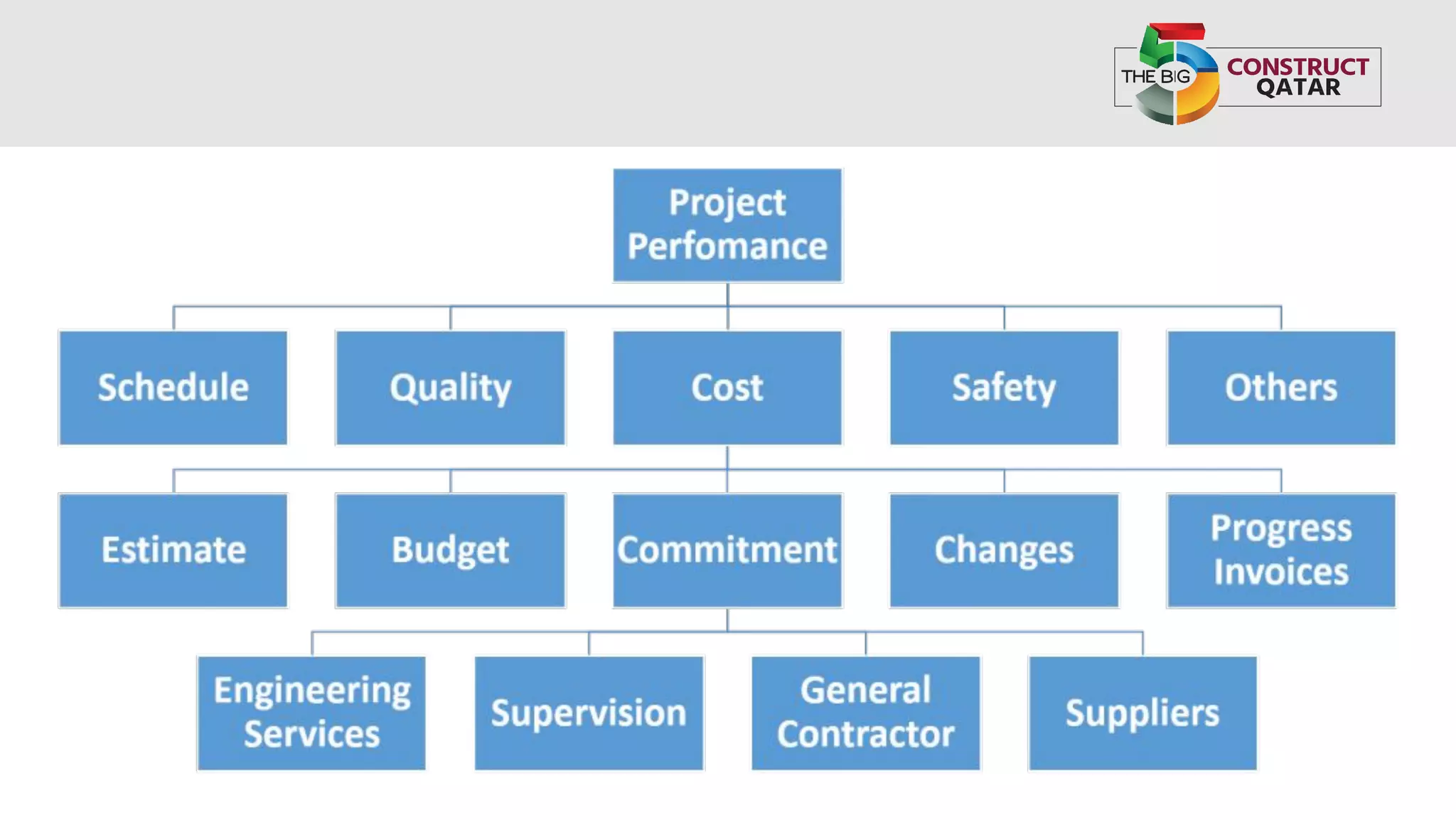 THE BIG 5 CONSTRUCT QATAR

Project Perfomance

Schedule

Quality

Cost

Safety

Others

Estimate

Budget

Commitment

Changes

Progress Invoices

Engineering Services

Supervision

General Contractor

Suppliers